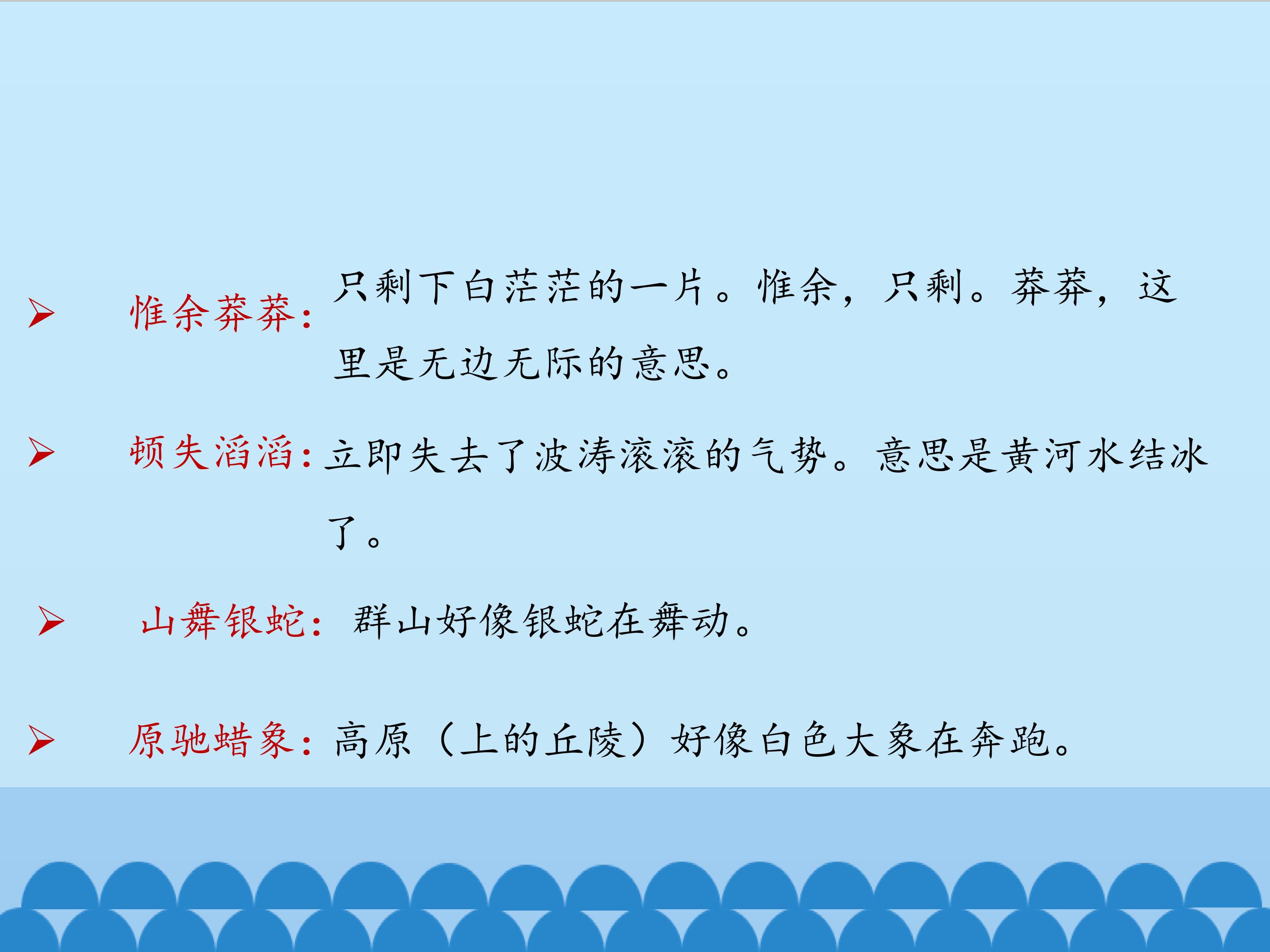 ➢ 惟余莽莽：只剩下白茫茫的一片。惟余，只剩。莽莽，这里是无边无际的意思。

➢ 顿失滔滔：立即失去了波涛滚滚的气势。意思是黄河水结冰了。

➢ 山舞银蛇：群山好像银蛇在舞动。

➢ 原驰蜡象：高原（上的丘陵）好像白色大象在奔跑。